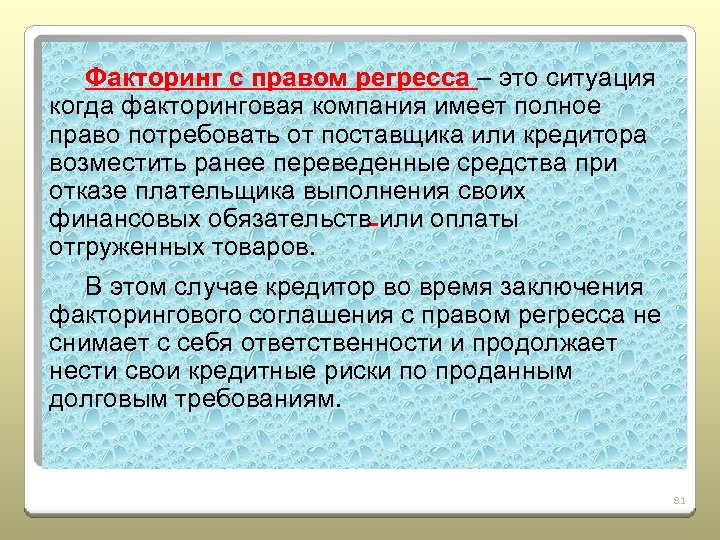 Факторинг с правом регресса – это ситуация когда факторинговая компания имеет полное право потребовать от поставщика или кредитора возместить ранее переведенные средства при отказе плательщика выполнения своих финансовых обязательств или оплаты отгруженных товаров.

В этом случае кредитор во время заключения факторингового соглашения с правом регресса не снимает с себя ответственности и продолжает нести свои кредитные риски по проданным долговым требованиям.

81